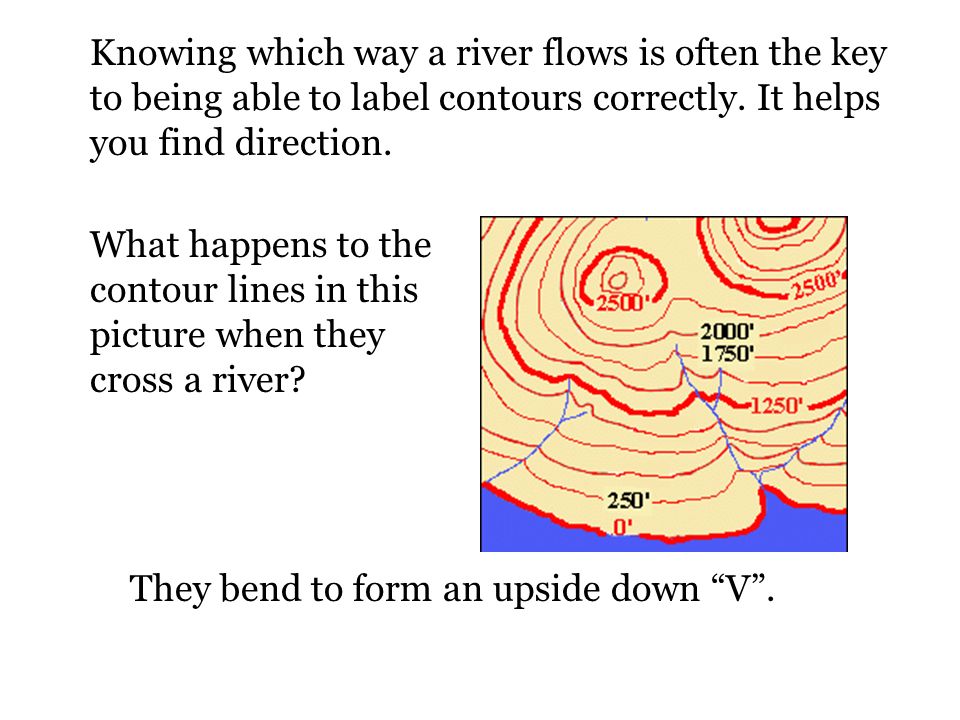 Knowing which way a river flows is often the key to being able to label contours correctly. It helps you find direction.

What happens to the contour lines in this picture when they cross a river?

2500'
2500'
2000'
1750'
1250'
250'
0'

They bend to form an upside down “V”.